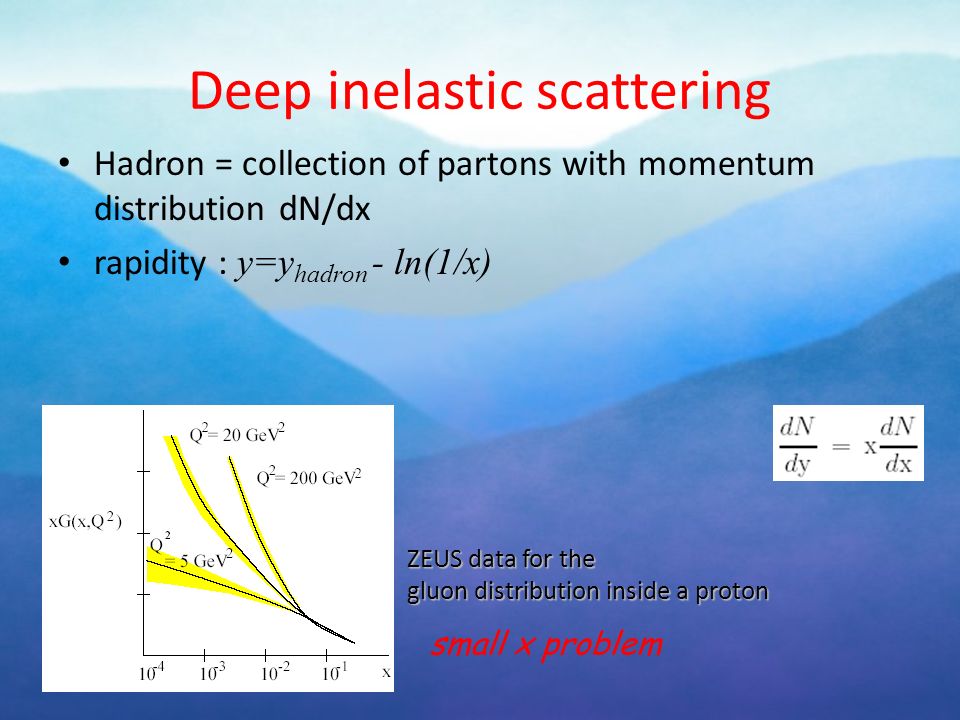 Deep inelastic scattering

• Hadron = collection of partons with momentum distribution dN/dx

• rapidity : $y=y_{hadron} - ln(1/x)$

$Q^2 = 20\ GeV^2$

$Q^2 = 200\ GeV^2$

$xG(x,Q^2)$

$Q^2 = 5\ GeV^2$

$10^{-4}$ $10^{-3}$ $10^{-2}$ $10^{-1}$ x

$\frac{dN}{dy} = x\frac{dN}{dx}$

ZEUS data for the gluon distribution inside a proton

small x problem